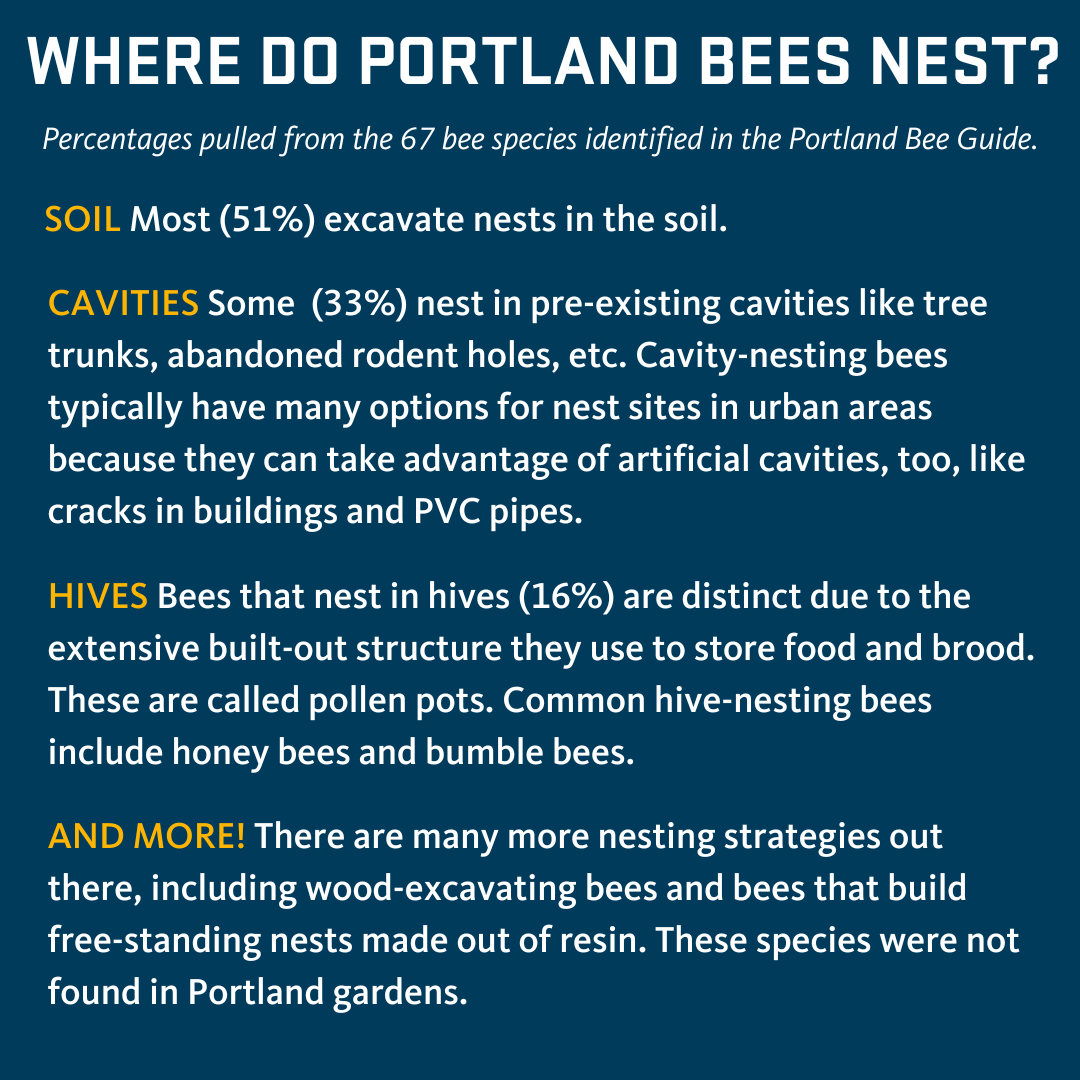 WHERE DO PORTLAND BEES NEST?

Percentages pulled from the 67 bee species identified in the Portland Bee Guide.

SOIL Most (51%) excavate nests in the soil.

CAVITIES Some (33%) nest in pre-existing cavities like tree trunks, abandoned rodent holes, etc. Cavity-nesting bees typically have many options for nest sites in urban areas because they can take advantage of artificial cavities, too, like cracks in buildings and PVC pipes.

HIVES Bees that nest in hives (16%) are distinct due to the extensive built-out structure they use to store food and brood. These are called pollen pots. Common hive-nesting bees include honey bees and bumble bees.

AND MORE! There are many more nesting strategies out there, including wood-excavating bees and bees that build free-standing nests made out of resin. These species were not found in Portland gardens.